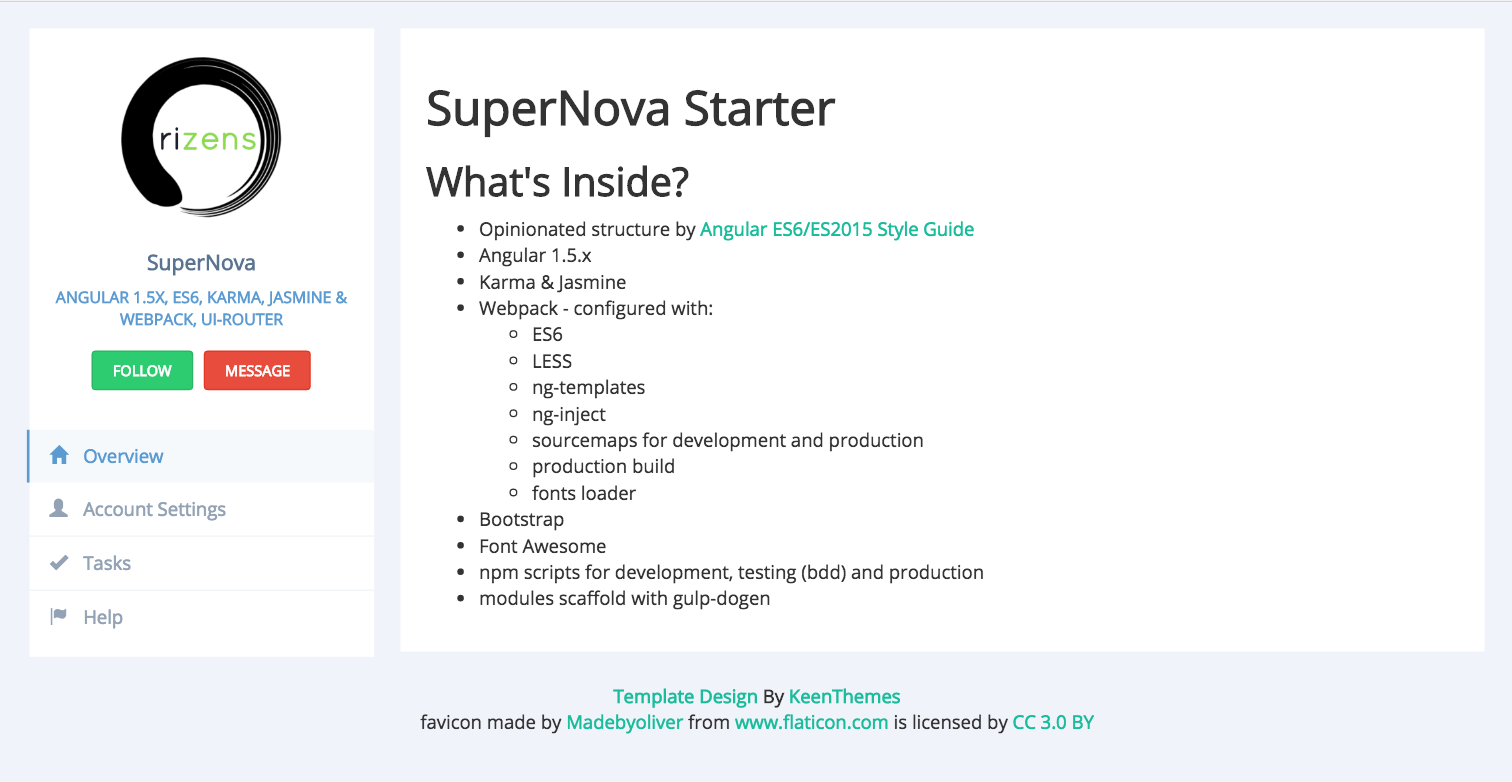 rizens

SuperNova

ANGULAR 1.5X, ES6, KARMA, JASMINE & WEBPACK, UI-ROUTER

FOLLOW
MESSAGE

Overview
Account Settings
Tasks
Help

SuperNova Starter

What's Inside?

- Opinionated structure by Angular ES6/ES2015 Style Guide
- Angular 1.5.x
- Karma & Jasmine
- Webpack - configured with:
  - ES6
  - LESS
  - ng-templates
  - ng-inject
  - sourcemaps for development and production
  - production build
  - fonts loader
- Bootstrap
- Font Awesome
- npm scripts for development, testing (bdd) and production
- modules scaffold with gulp-dogen

Template Design By KeenThemes
favicon made by Madebyoliver from www.flaticon.com is licensed by CC 3.0 BY